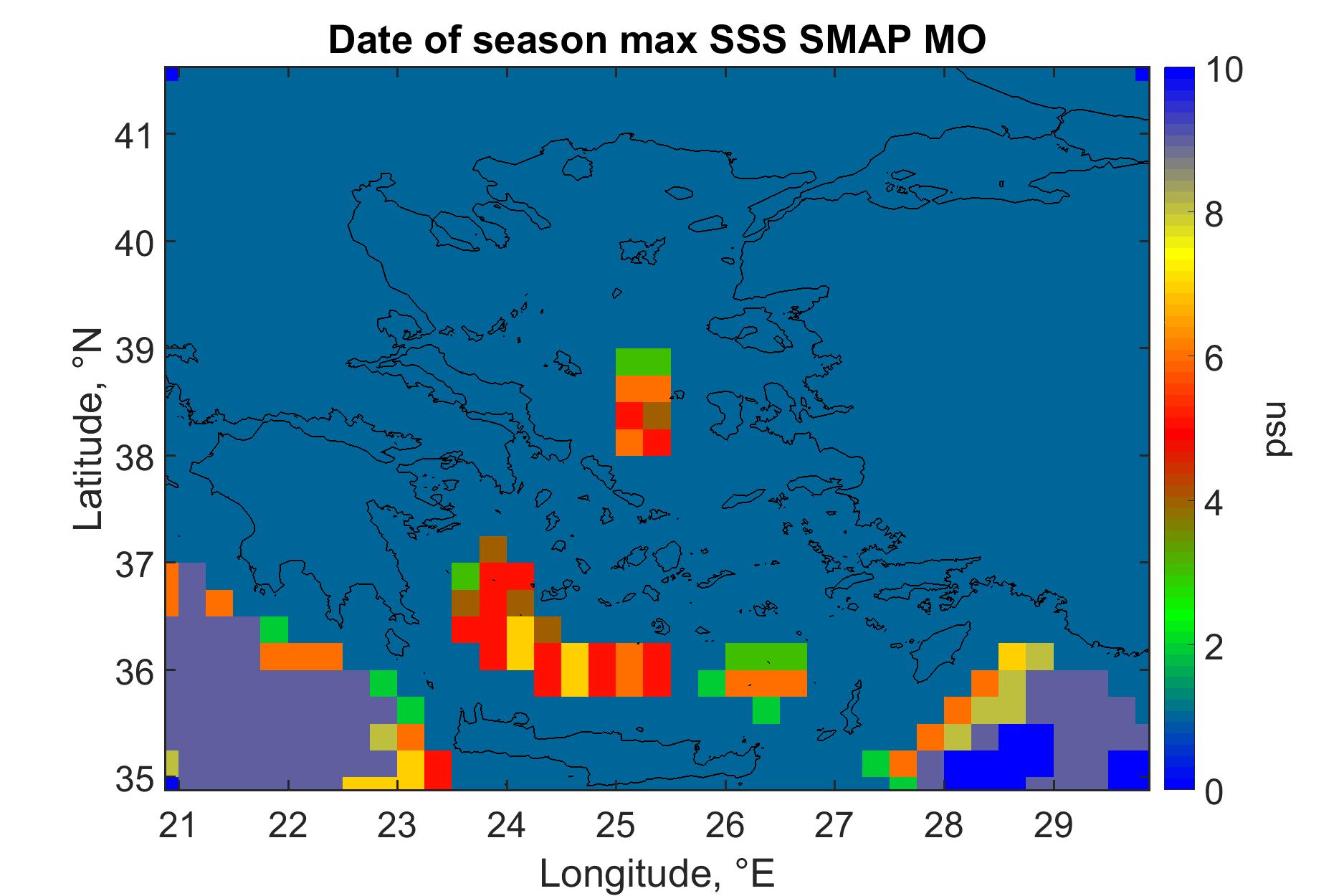 Date of season max SSS SMAP MO

Latitude, °N

41
40
39
38
37
36
35

21 22 23 24 25 26 27 28 29

Longitude, °E

10
8
6
4
2
0

psu